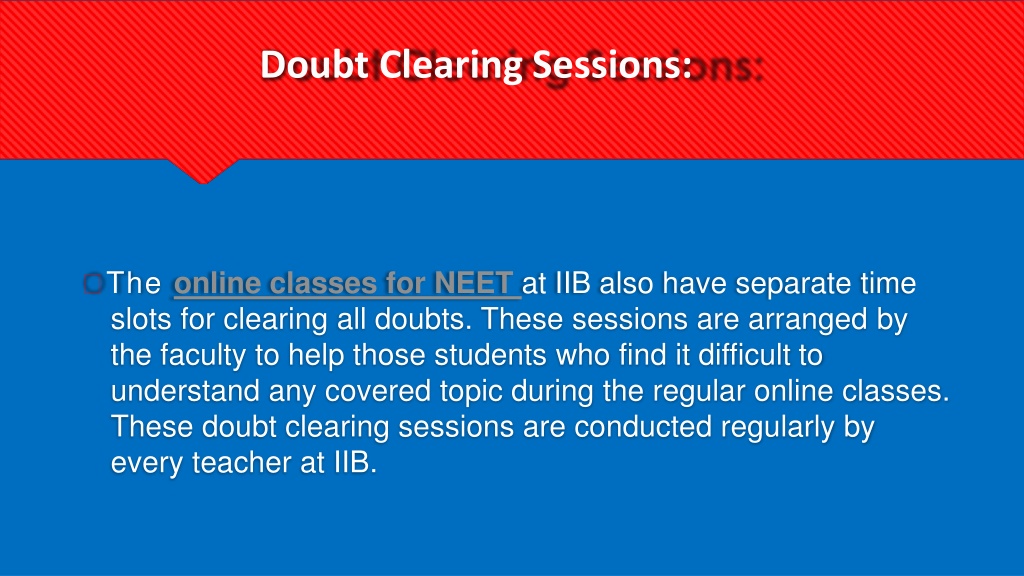 Doubt Clearing Sessions:

The online classes for NEET at IIB also have separate time slots for clearing all doubts. These sessions are arranged by the faculty to help those students who find it difficult to understand any covered topic during the regular online classes. These doubt clearing sessions are conducted regularly by every teacher at IIB.